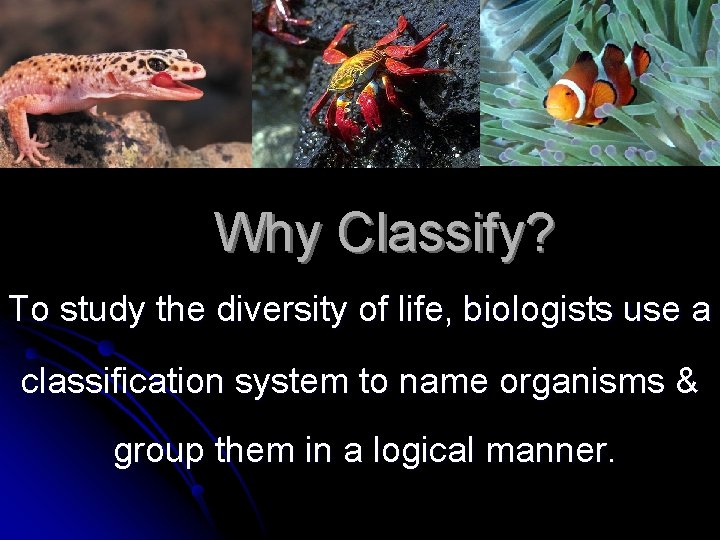 Why Classify?

To study the diversity of life, biologists use a classification system to name organisms & group them in a logical manner.